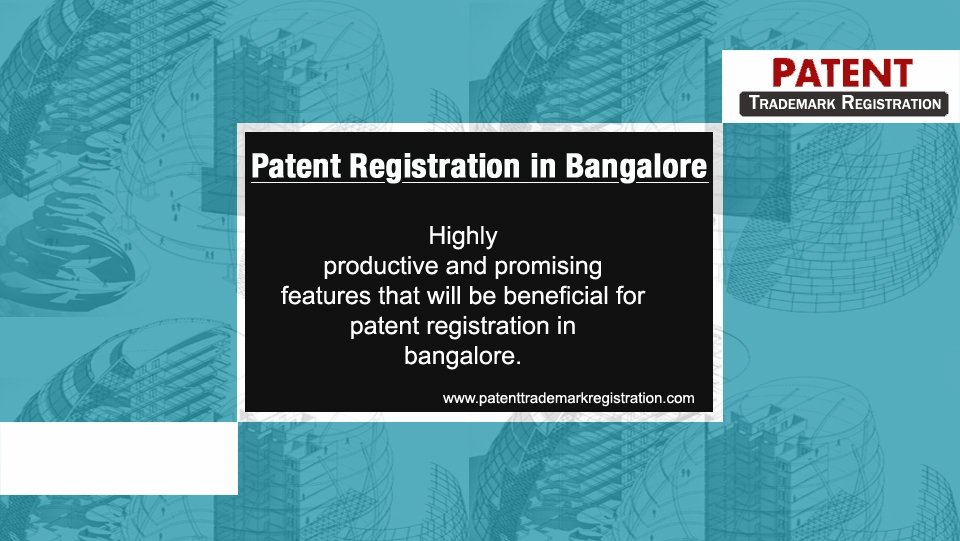 PATENT
TRADEMARK REGISTRATION

Patent Registration in Bangalore

Highly productive and promising features that will be beneficial for patent registration in bangalore.

www.patenttrademarkregistration.com